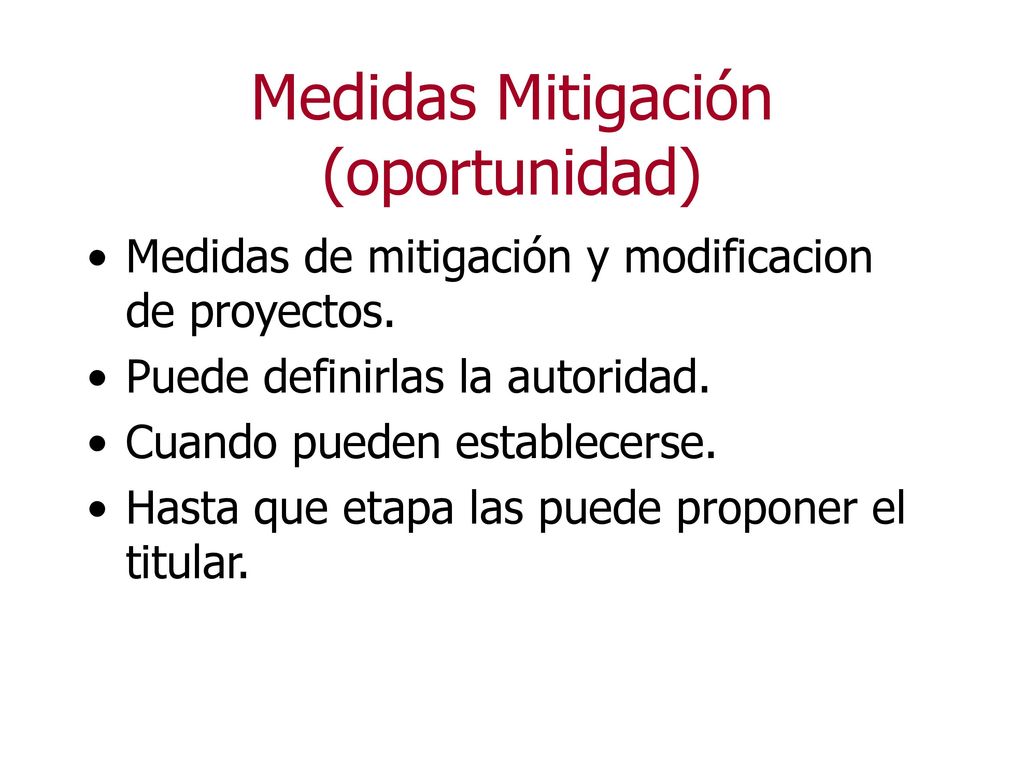 Medidas Mitigación (oportunidad)

• Medidas de mitigación y modificacion de proyectos.
• Puede definirlas la autoridad.
• Cuando pueden establecerse.
• Hasta que etapa las puede proponer el titular.